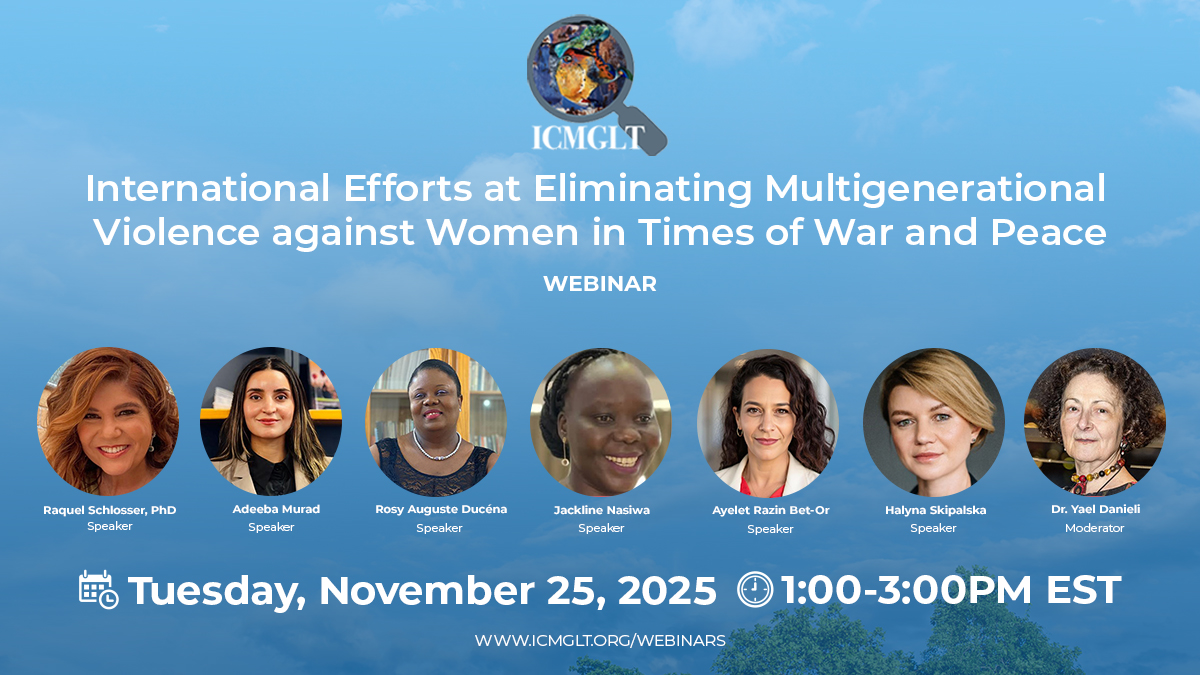 ICMGLT

International Efforts at Eliminating Multigenerational Violence against Women in Times of War and Peace

WEBINAR

Raquel Schlosser, PhD
Speaker

Adeeba Murad
Speaker

Rosy Auguste Ducéna
Speaker

Jackline Nasiwa
Speaker

Ayelet Razin Bet-Or
Speaker

Halyna Skipalska
Speaker

Dr. Yael Danieli
Moderator

Tuesday, November 25, 2025 1:00-3:00PM EST

WWW.ICMGLT.ORG/WEBINARS